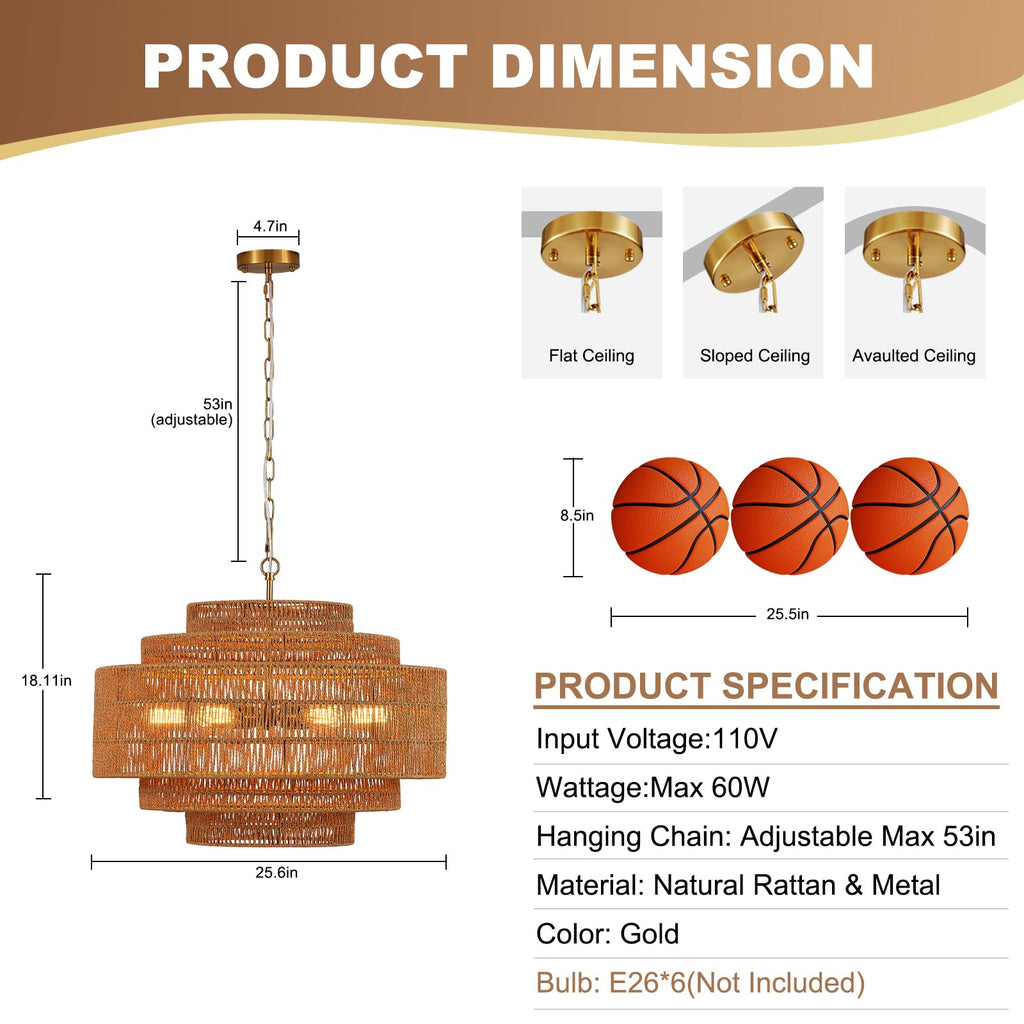 PRODUCT DIMENSION

4.7in

53in
(adjustable)

18.11in

25.6in

Flat Ceiling

Sloped Ceiling

Avaulted Ceiling

8.5in

25.5in

PRODUCT SPECIFICATION

Input Voltage:110V

Wattage:Max 60W

Hanging Chain: Adjustable Max 53in

Material: Natural Rattan & Metal

Color: Gold

Bulb: E26*6(Not Included)